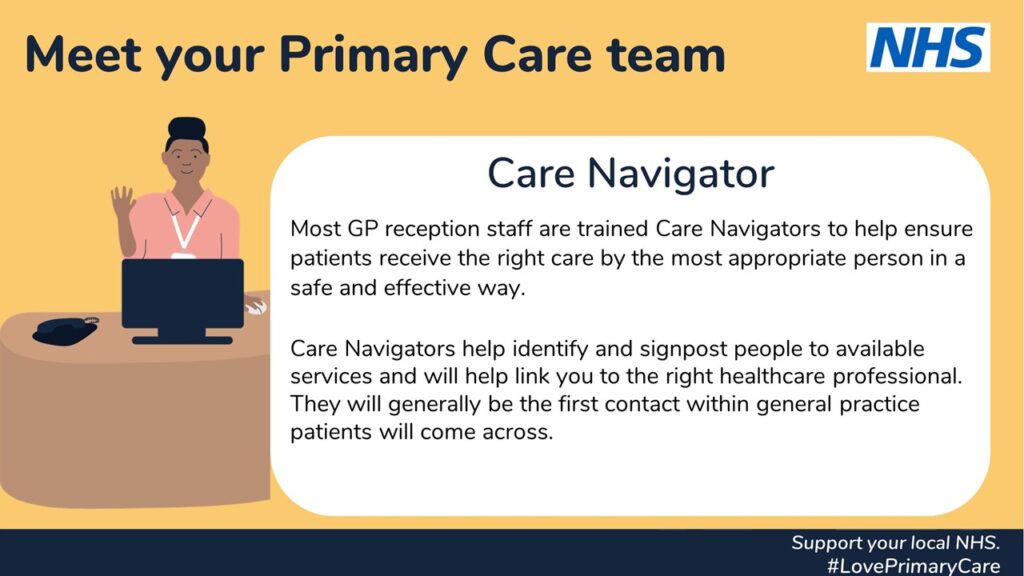 Meet your Primary Care team

NHS

Care Navigator

Most GP reception staff are trained Care Navigators to help ensure patients receive the right care by the most appropriate person in a safe and effective way.

Care Navigators help identify and signpost people to available services and will help link you to the right healthcare professional. They will generally be the first contact within general practice patients will come across.

Support your local NHS.
#LovePrimaryCare